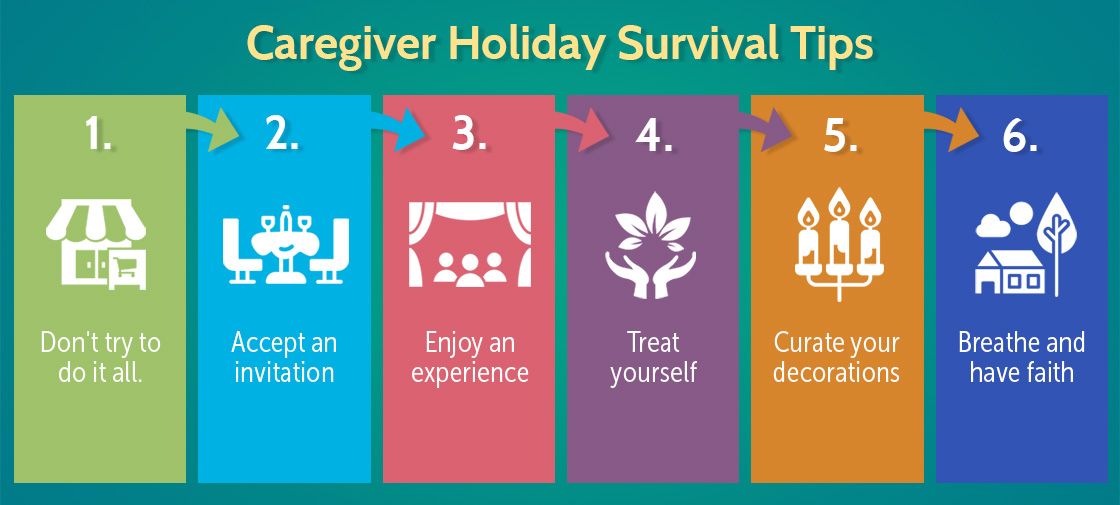 Caregiver Holiday Survival Tips

1.
Don't try to do it all.

2.
Accept an invitation

3.
Enjoy an experience

4.
Treat yourself

5.
Curate your decorations

6.
Breathe and have faith